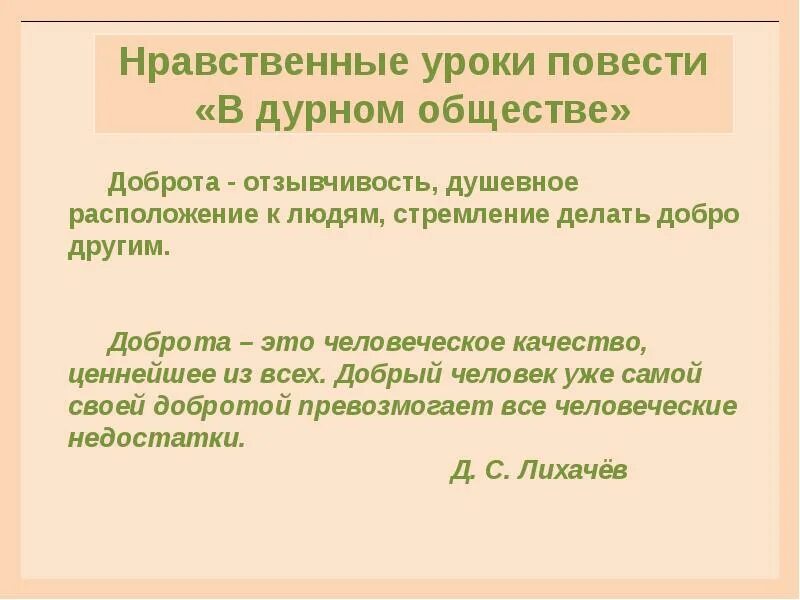 Нравственные уроки повести «В дурном обществе»

Доброта - отзывчивость, душевное расположение к людям, стремление делать добро другим.

Доброта – это человеческое качество, ценнейшее из всех. Добрый человек уже самой своей добротой превозмогает все человеческие недостатки.

Д. С. Лихачёв